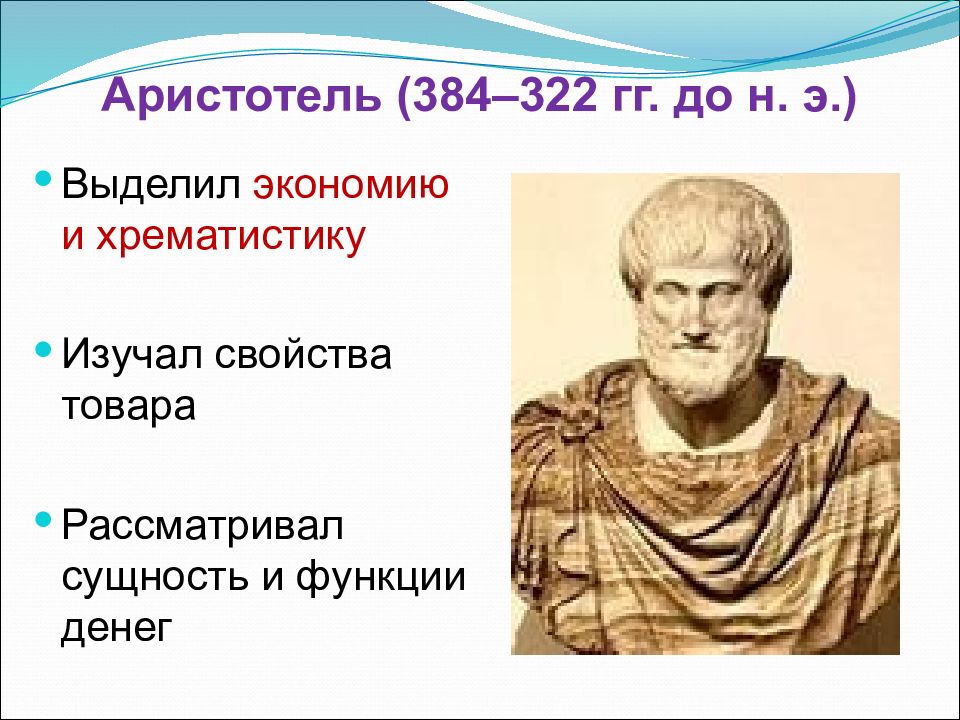 Аристотель (384–322 гг. до н. э.)

• Выделил экономию и хрематистику

• Изучал свойства товара

• Рассматривал сущность и функции денег